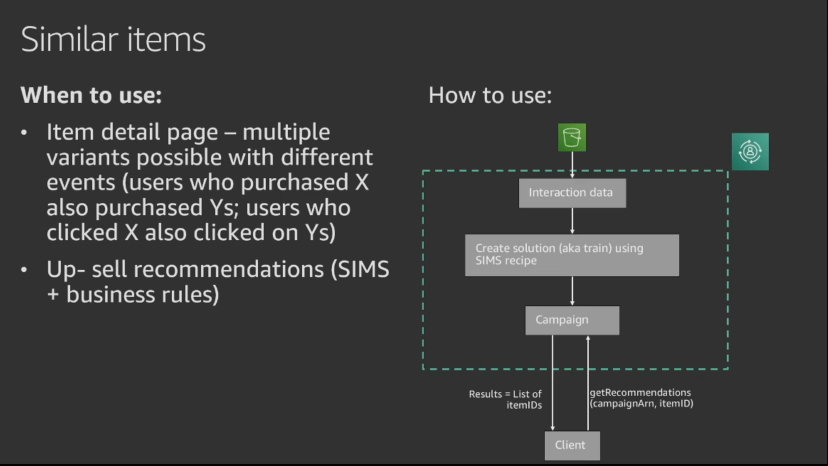 Similar items

When to use:

• Item detail page – multiple variants possible with different events (users who purchased X also purchased Ys; users who clicked X also clicked on Ys)

• Up- sell recommendations (SIMS + business rules)

How to use:

Interaction data

Create solution (aka train) using SIMS recipe

Campaign

Results = List of itemIDs

getRecommendations (campaignArn, itemID)

Client